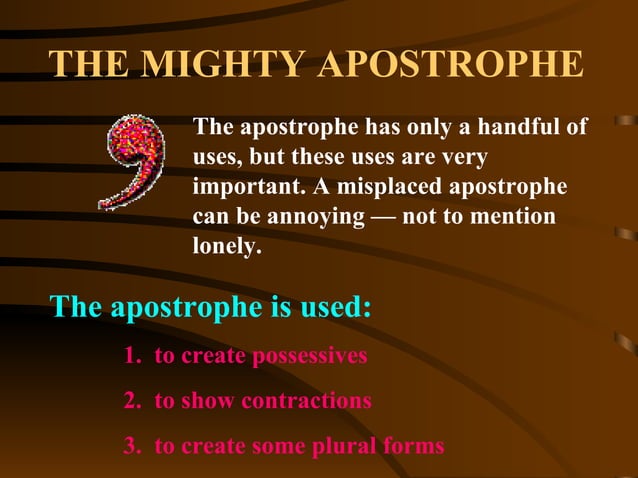 THE MIGHTY APOSTROPHE

The apostrophe has only a handful of uses, but these uses are very important. A misplaced apostrophe can be annoying — not to mention lonely.

The apostrophe is used:

1. to create possessives

2. to show contractions

3. to create some plural forms